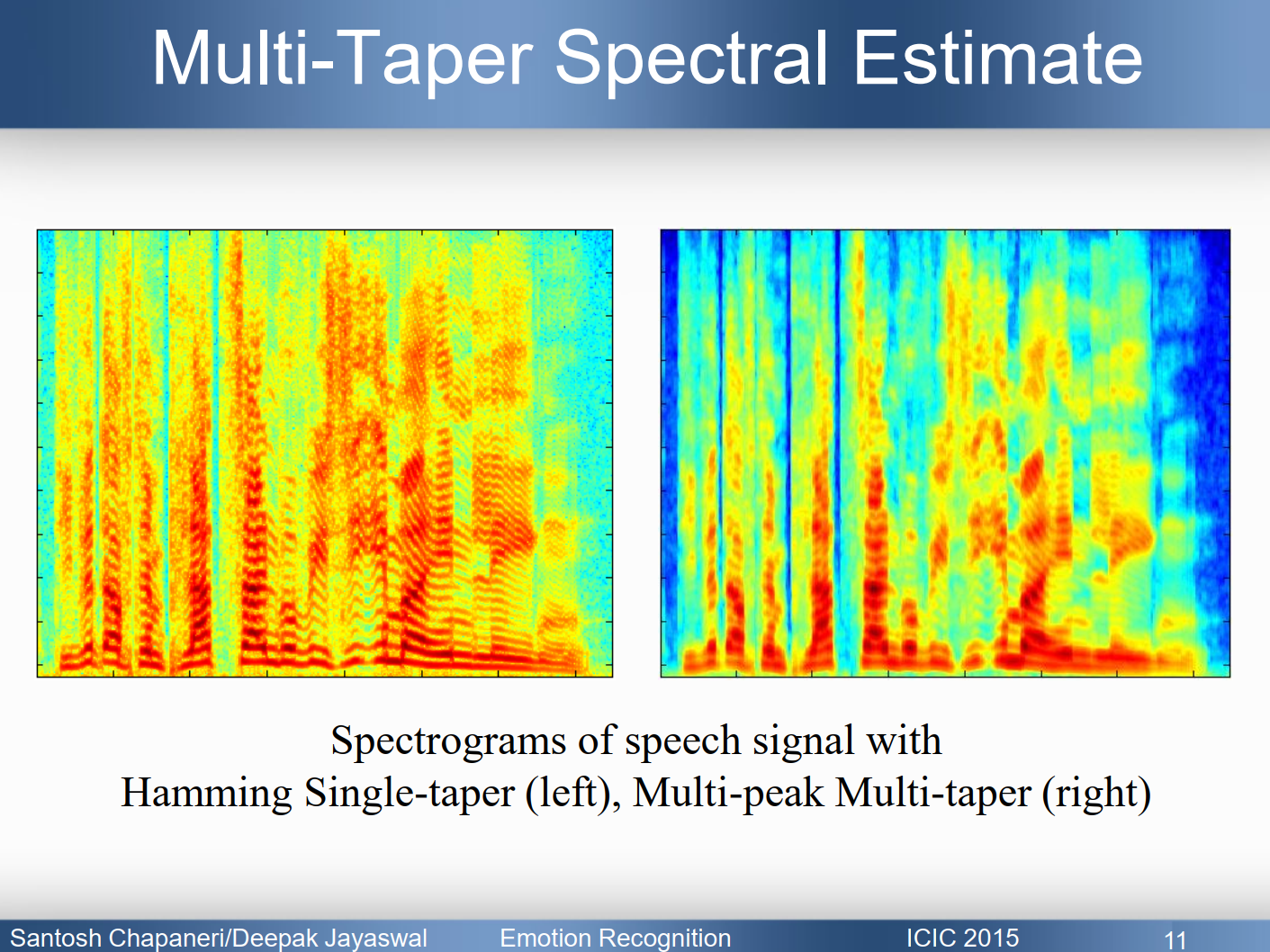 Multi-Taper Spectral Estimate

Spectrograms of speech signal with
Hamming Single-taper (left), Multi-peak Multi-taper (right)

Santosh Chapaneri/Deepak Jayaswal Emotion Recognition ICIC 2015 11